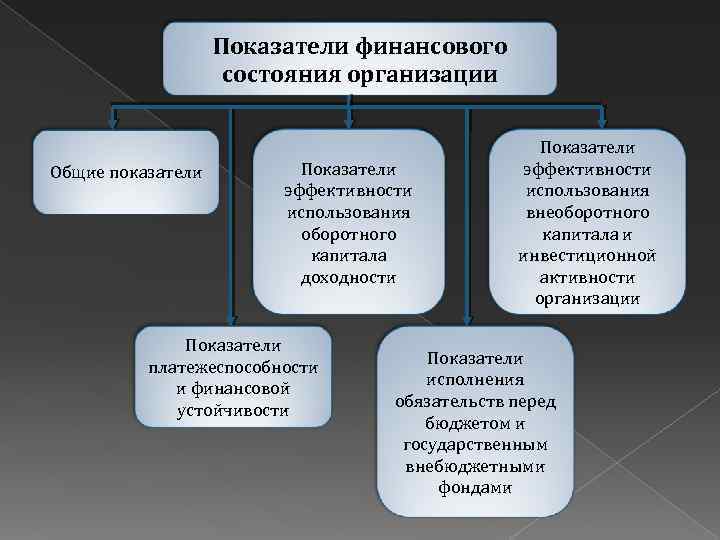 Показатели финансового состояния организации

Общие показатели

Показатели эффективности использования оборотного капитала доходности

Показатели эффективности использования внеоборотного капитала и инвестиционной активности организации

Показатели платежеспособности и финансовой устойчивости

Показатели исполнения обязательств перед бюджетом и государственным внебюджетными фондами